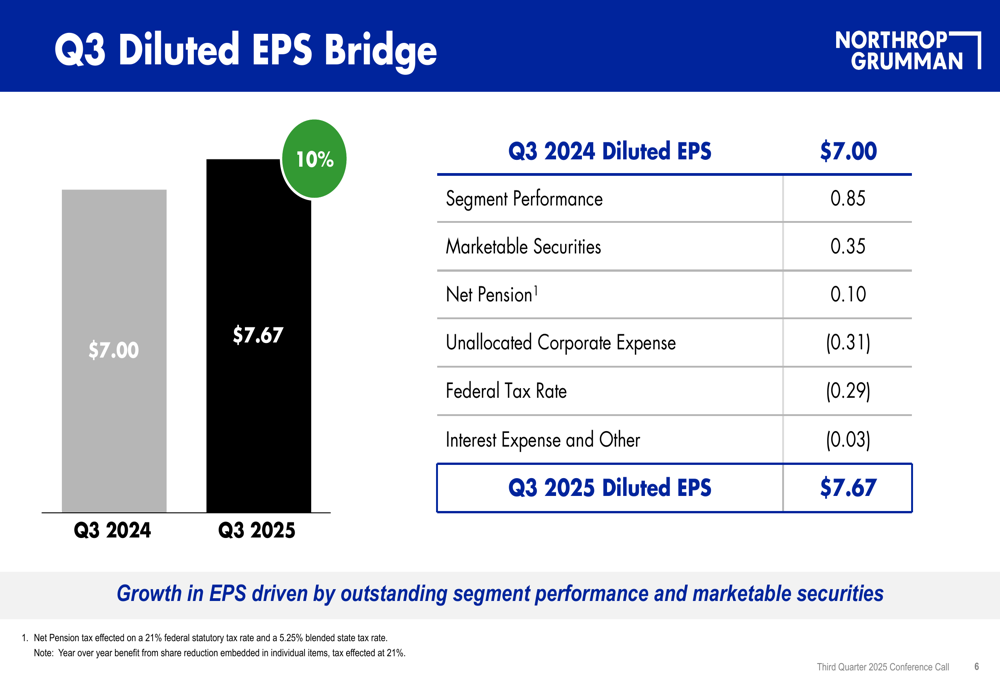 Q3 Diluted EPS Bridge

NORTHROP GRUMMAN

10%

$7.00

$7.67

Q3 2024

Q3 2025

| Q3 2024 Diluted EPS | $7.00 |
|---|---|
| Segment Performance | 0.85 |
| Marketable Securities | 0.35 |
| Net Pension$^1$ | 0.10 |
| Unallocated Corporate Expense | (0.31) |
| Federal Tax Rate | (0.29) |
| Interest Expense and Other | (0.03) |
| Q3 2025 Diluted EPS | $7.67 |

Growth in EPS driven by outstanding segment performance and marketable securities

1. Net Pension tax effected on a 21% federal statutory tax rate and a 5.25% blended state tax rate.
Note: Year over year benefit from share reduction embedded in individual items, tax effected at 21%.

Third Quarter 2025 Conference Call 6